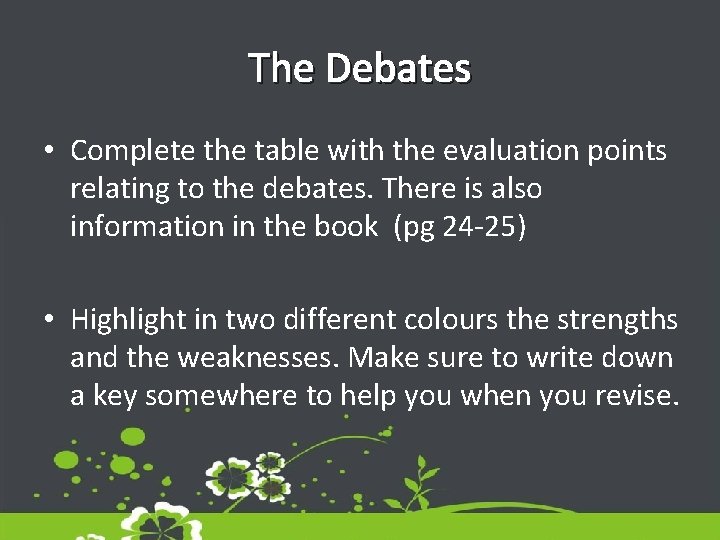 The Debates

• Complete the table with the evaluation points relating to the debates. There is also information in the book  (pg 24-25)

• Highlight in two different colours the strengths and the weaknesses. Make sure to write down a key somewhere to help you when you revise.